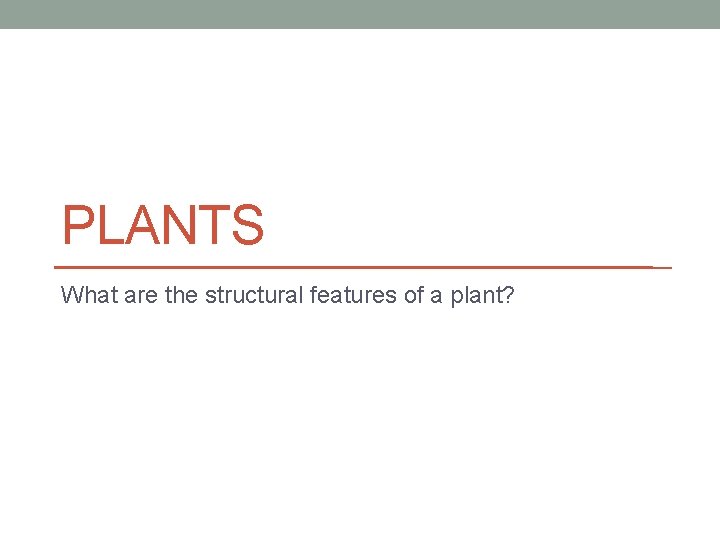 PLANTS

What are the structural features of a plant?